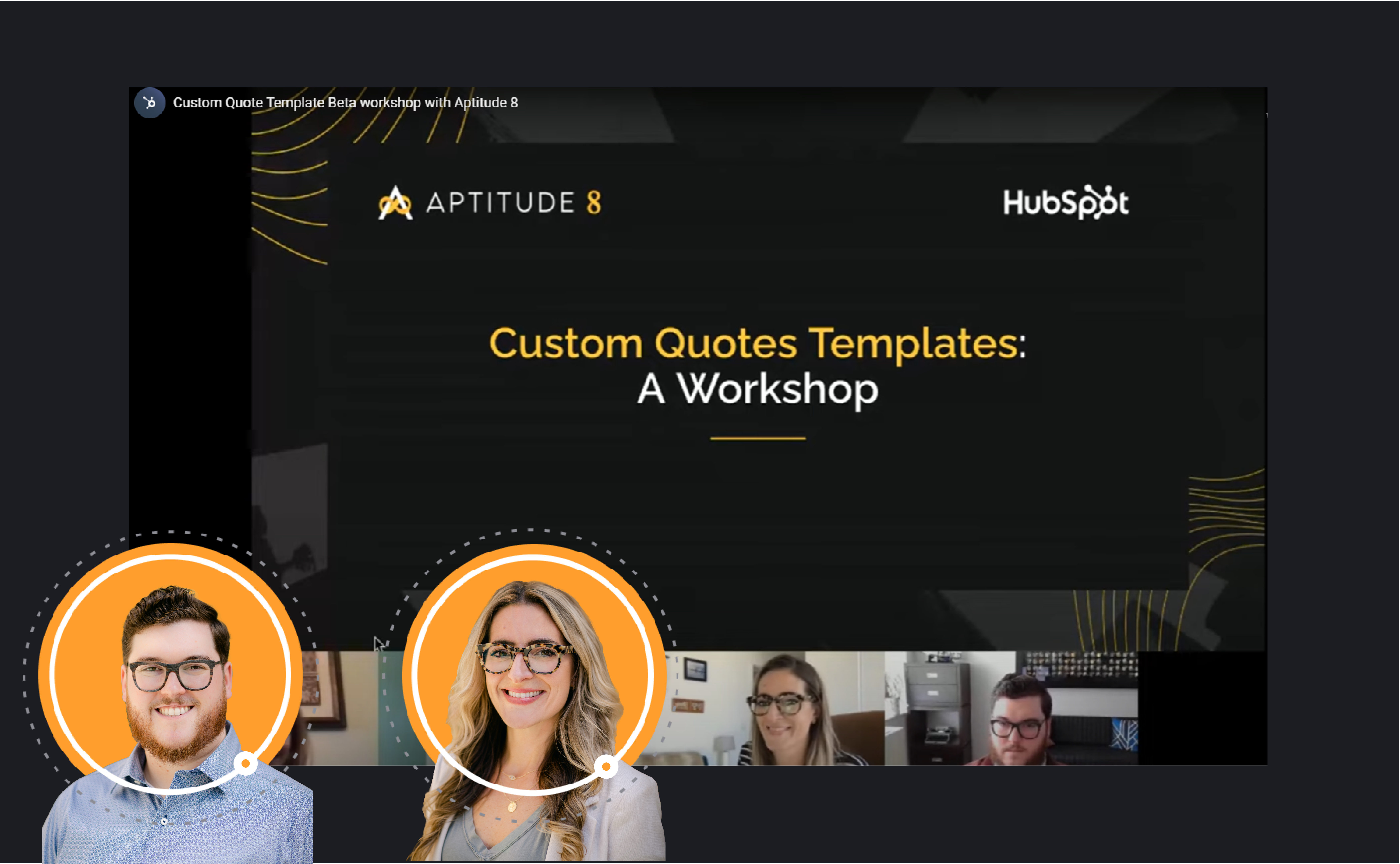 Custom Quote Template Beta workshop with Aptitude 8

APTITUDE 8

HubSpot

Custom Quotes Templates:
A Workshop